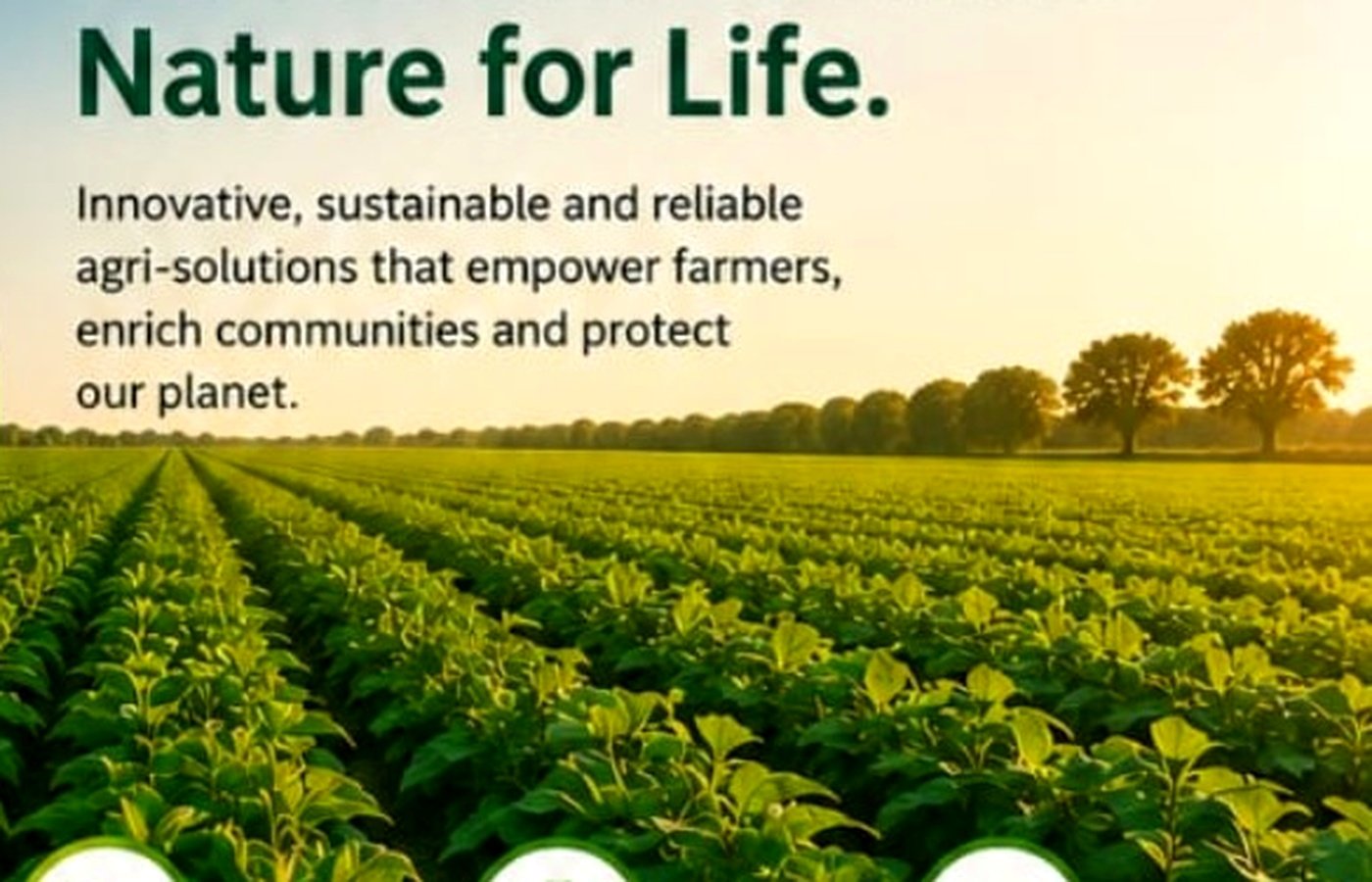 Nature for Life.

Innovative, sustainable and reliable agri-solutions that empower farmers, enrich communities and protect our planet.